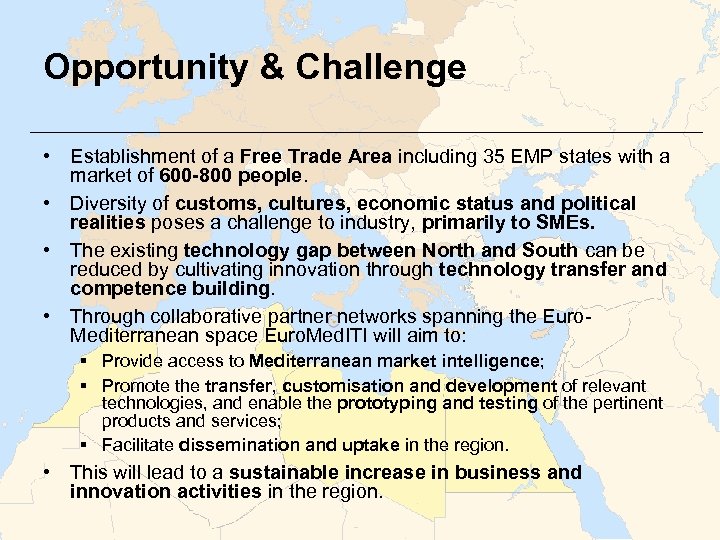 Opportunity & Challenge

• Establishment of a Free Trade Area including 35 EMP states with a market of 600-800 people.

• Diversity of customs, cultures, economic status and political realities poses a challenge to industry, primarily to SMEs.

• The existing technology gap between North and South can be reduced by cultivating innovation through technology transfer and competence building.

• Through collaborative partner networks spanning the Euro-Mediterranean space EuroMedITI will aim to:

▪ Provide access to Mediterranean market intelligence;

▪ Promote the transfer, customisation and development of relevant technologies, and enable the prototyping and testing of the pertinent products and services;

▪ Facilitate dissemination and uptake in the region.

• This will lead to a sustainable increase in business and innovation activities in the region.